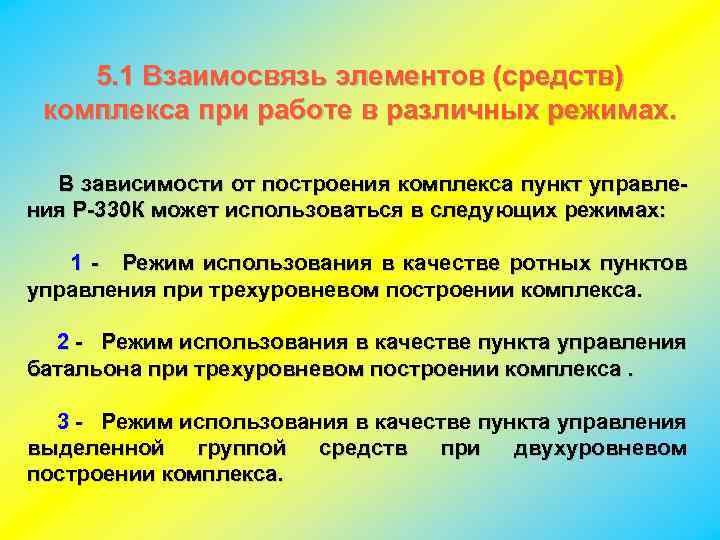 5.1 Взаимосвязь элементов (средств) комплекса при работе в различных режимах.

В зависимости от построения комплекса пункт управления Р-330К может использоваться в следующих режимах:

1 - Режим использования в качестве ротных пунктов управления при трехуровневом построении комплекса.

2 - Режим использования в качестве пункта управления батальона при трехуровневом построении комплекса .

3 - Режим использования в качестве пункта управления выделенной группой средств при двухуровневом построении комплекса.